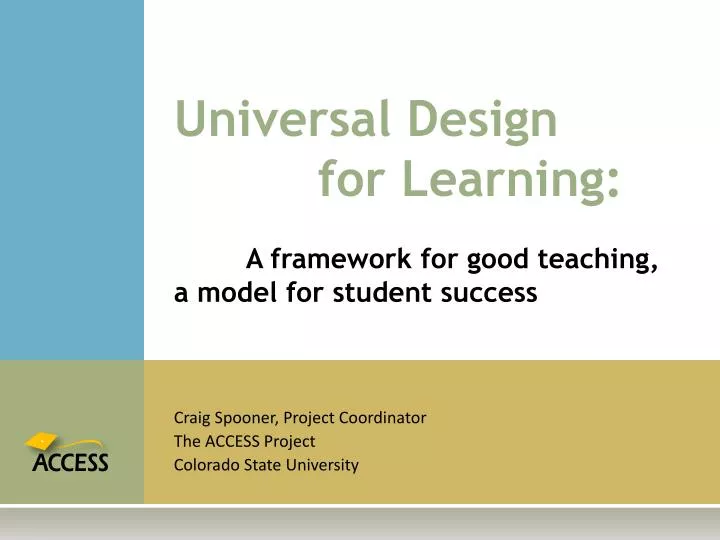 Universal Design
for Learning:

A framework for good teaching,
a model for student success

ACCESS

Craig Spooner, Project Coordinator
The ACCESS Project
Colorado State University